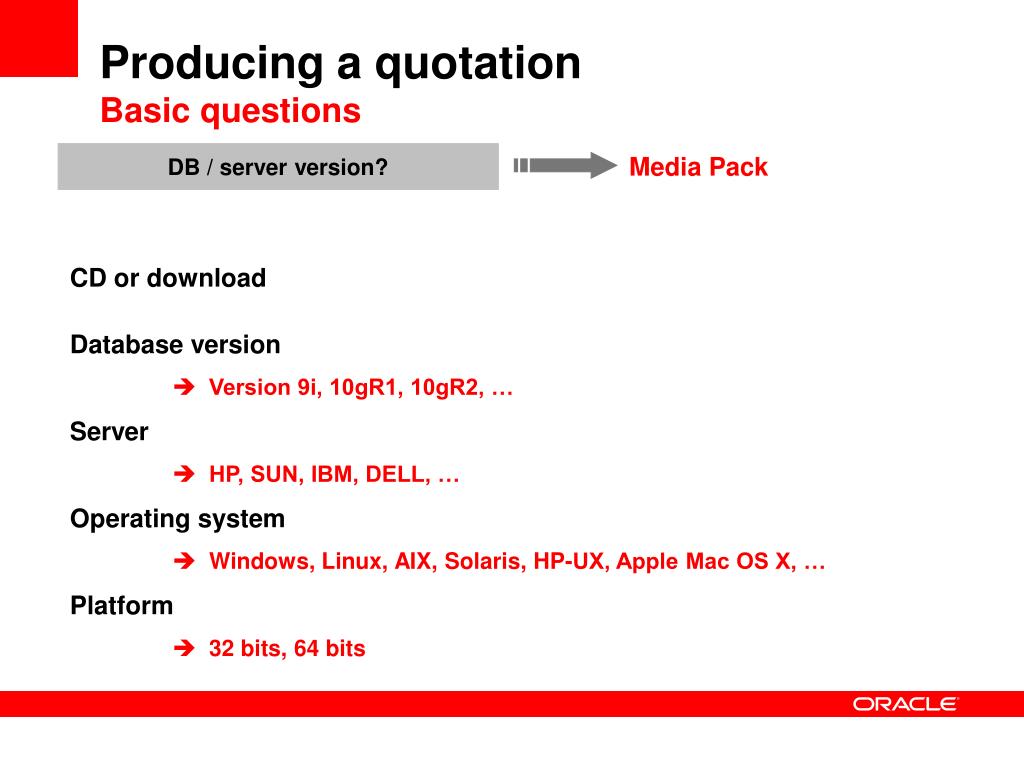 Producing a quotation
Basic questions

DB / server version?

Media Pack

CD or download

Database version

➔ Version 9i, 10gR1, 10gR2, …

Server

➔ HP, SUN, IBM, DELL, …

Operating system

➔ Windows, Linux, AIX, Solaris, HP-UX, Apple Mac OS X, …

Platform

➔ 32 bits, 64 bits

ORACLE